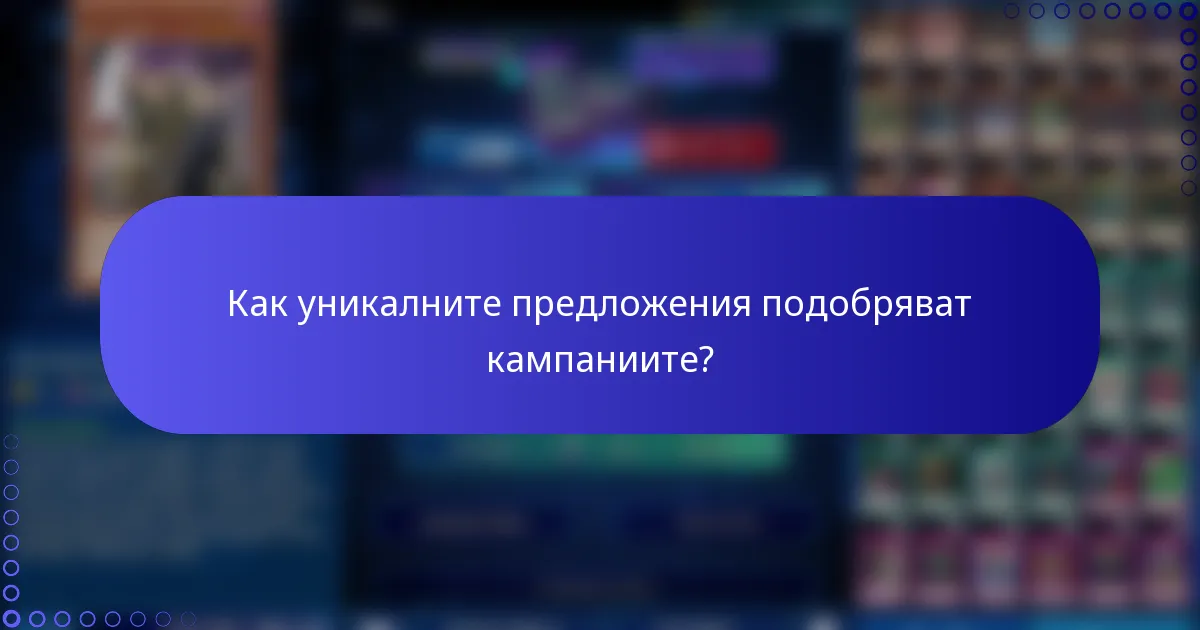 Как уникалните предложения подобряват кампаниите?